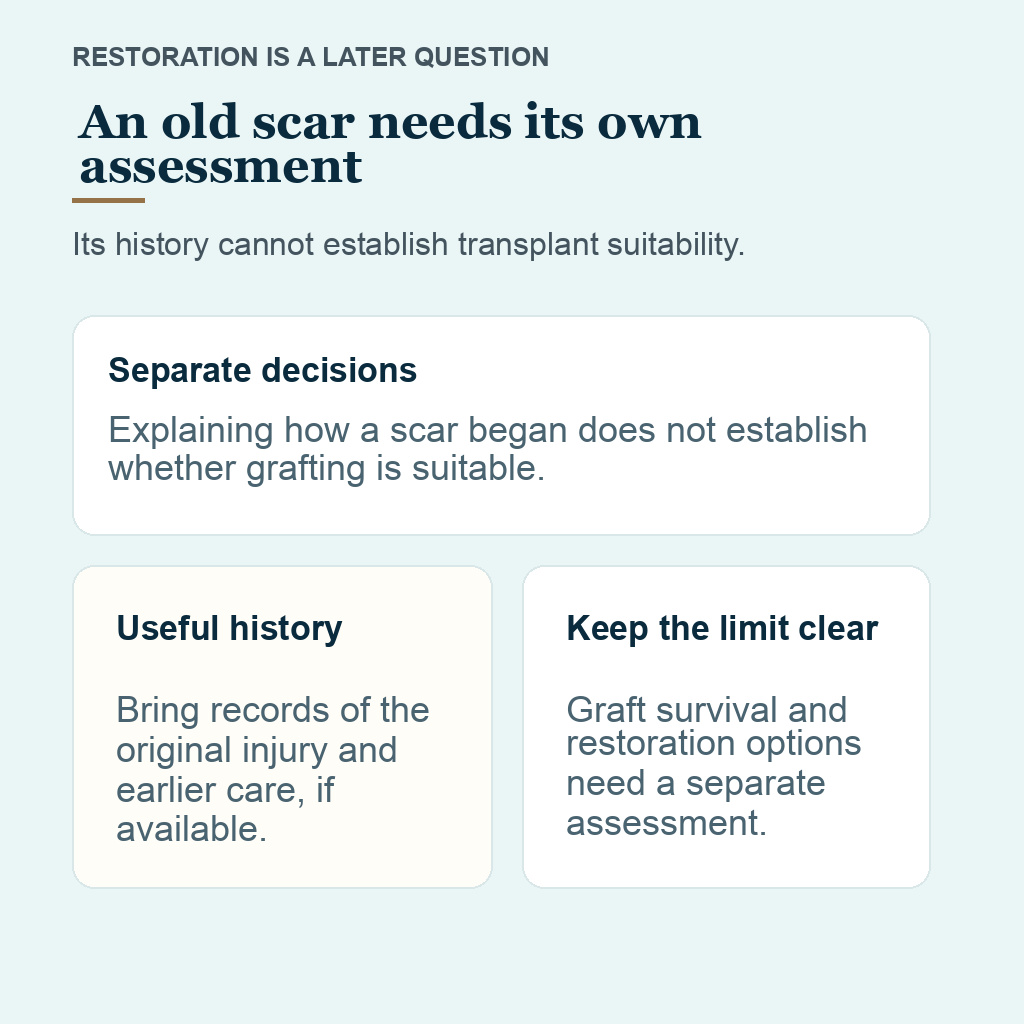 RESTORATION IS A LATER QUESTION

An old scar needs its own assessment

Its history cannot establish transplant suitability.

Separate decisions

Explaining how a scar began does not establish whether grafting is suitable.

Useful history

Bring records of the original injury and earlier care, if available.

Keep the limit clear

Graft survival and restoration options need a separate assessment.